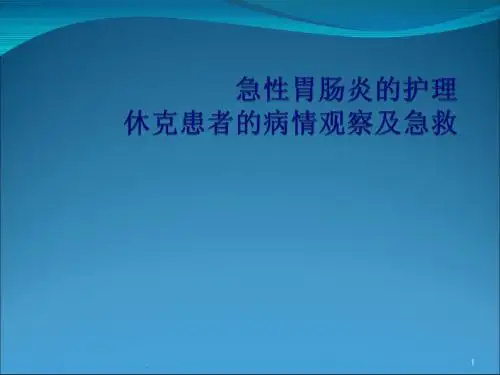 急性胃肠炎的护理
休克患者的病情观察及急救

1